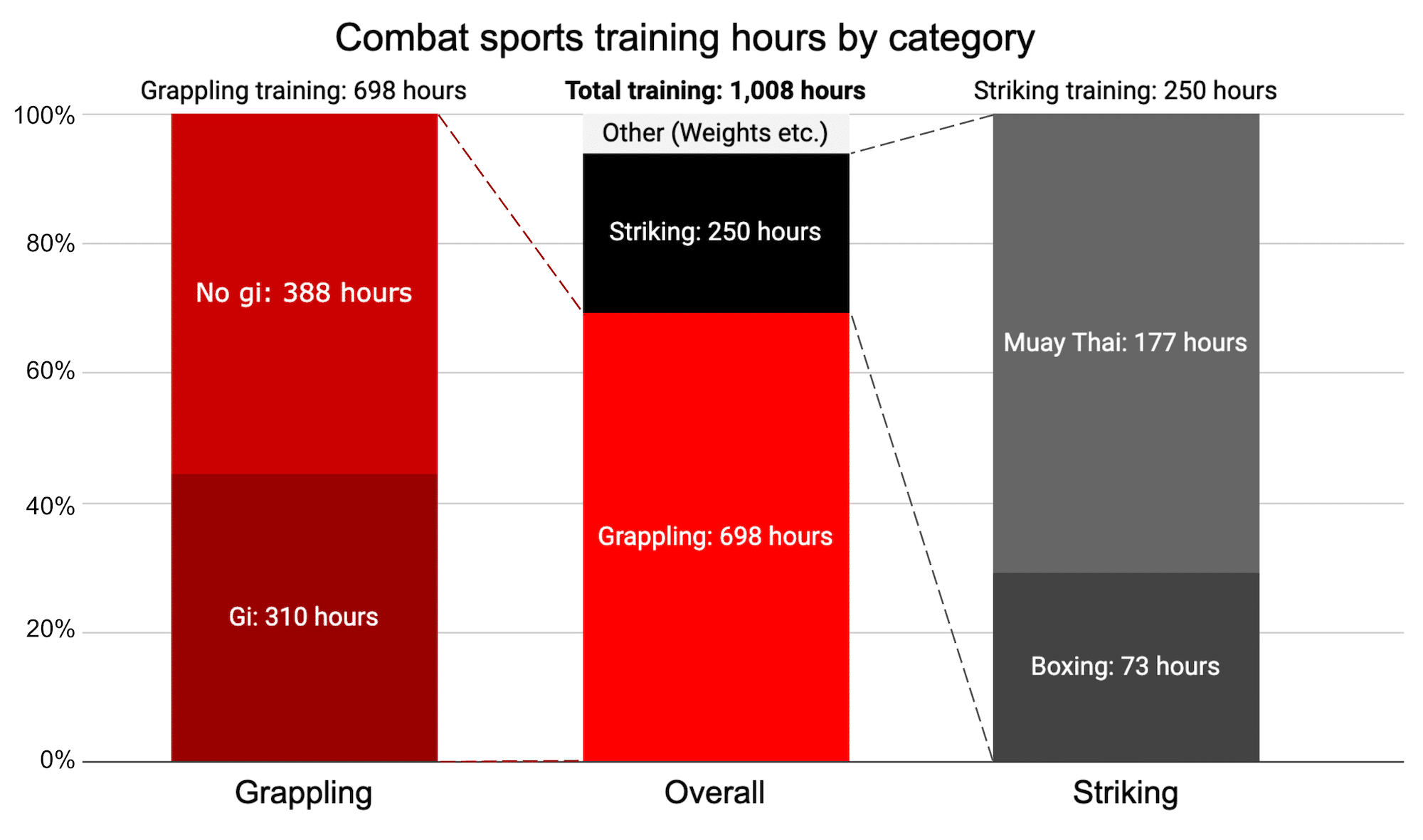 Combat sports training hours by category

Grappling training: 698 hours

Total training: 1,008 hours

Striking training: 250 hours

100%
80%
60%
40%
20%
0%

No gi: 388 hours

Gi: 310 hours

Other (Weights etc.)

Striking: 250 hours

Grappling: 698 hours

Muay Thai: 177 hours

Boxing: 73 hours

Grappling

Overall

Striking